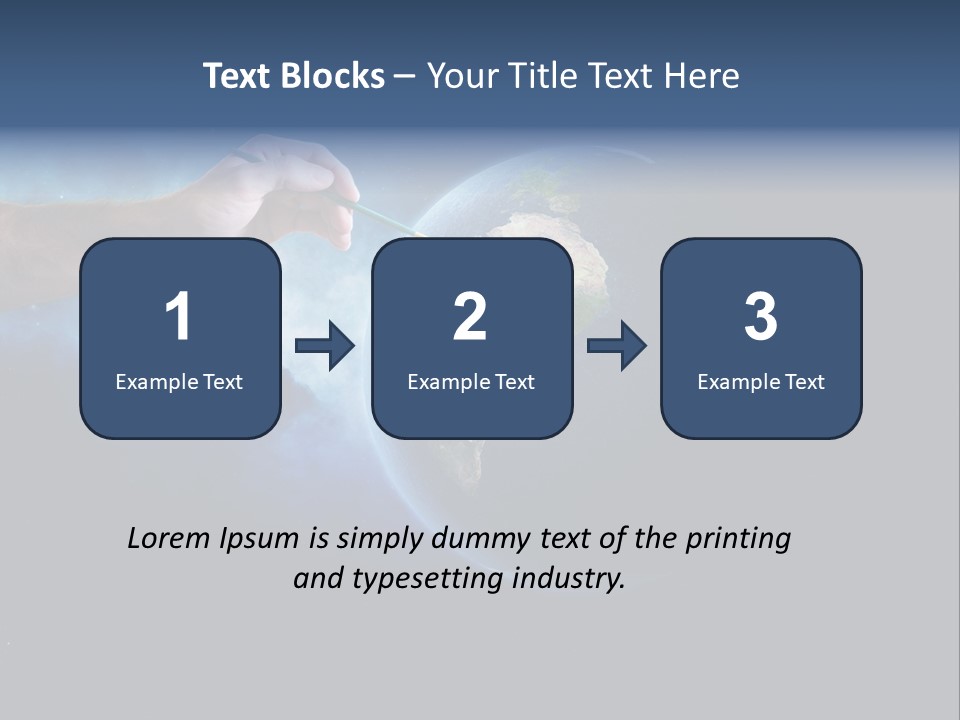 Text Blocks – Your Title Text Here

1
Example Text

2
Example Text

3
Example Text

Lorem Ipsum is simply dummy text of the printing and typesetting industry.